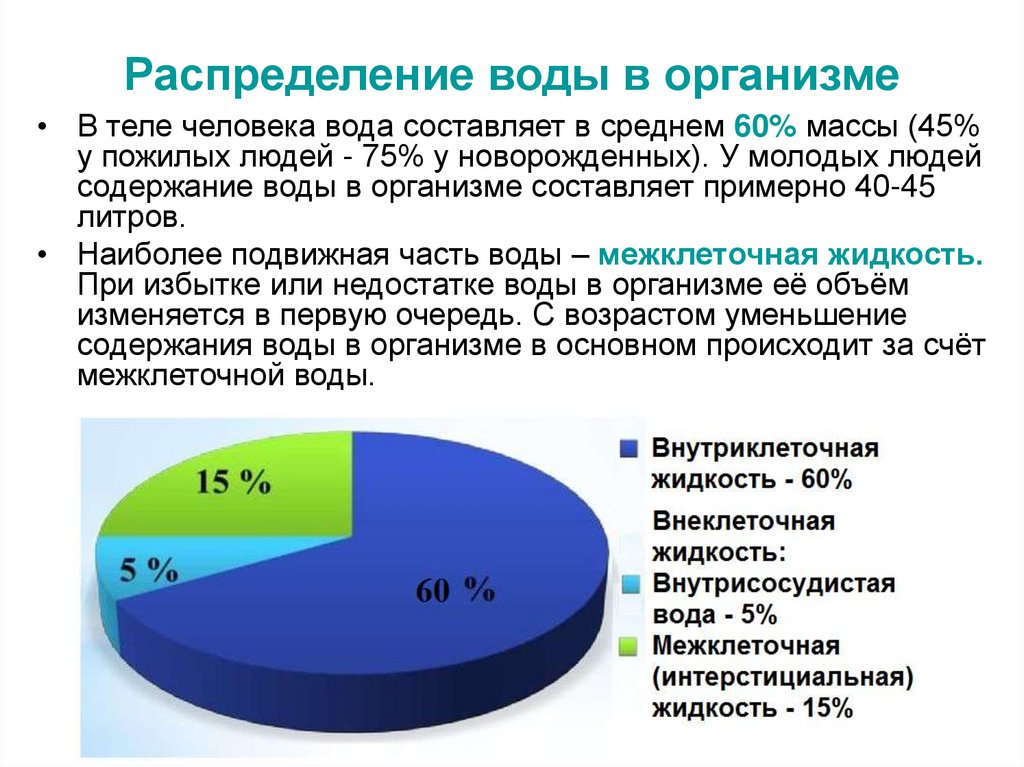 Распределение воды в организме

• В теле человека вода составляет в среднем 60% массы (45% у пожилых людей - 75% у новорожденных). У молодых людей содержание воды в организме составляет примерно 40-45 литров.

• Наиболее подвижная часть воды – межклеточная жидкость. При избытке или недостатке воды в организме её объём изменяется в первую очередь. С возрастом уменьшение содержания воды в организме в основном происходит за счёт межклеточной воды.

15 %

5 %

60 %

Внутриклеточная жидкость - 60%

Внеклеточная жидкость:

Внутрисосудистая вода - 5%

Межклеточная (интерстициальная) жидкость - 15%